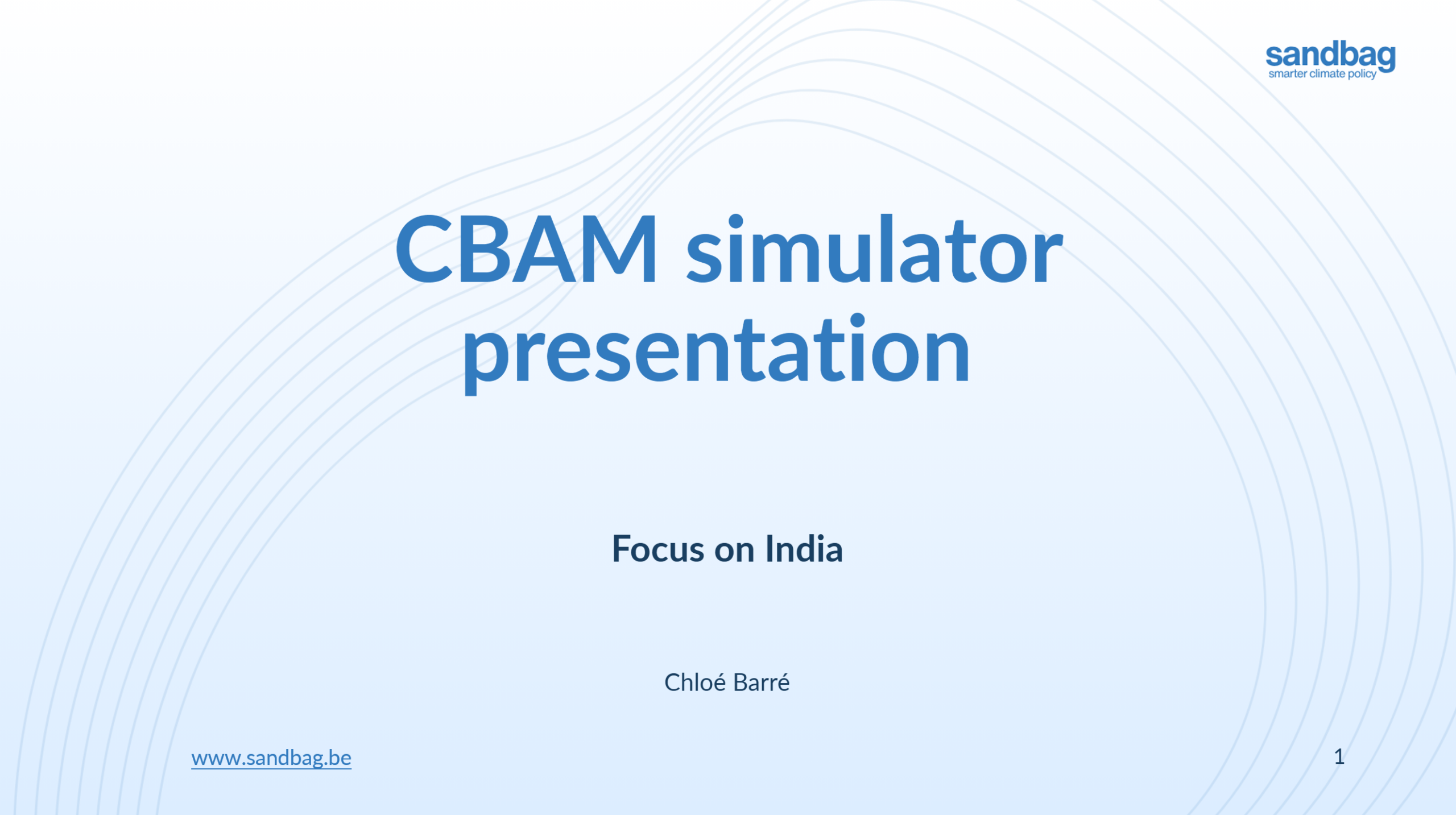 sandbag
smarter climate policy

CBAM simulator presentation

Focus on India

Chloé Barré

www.sandbag.be

1